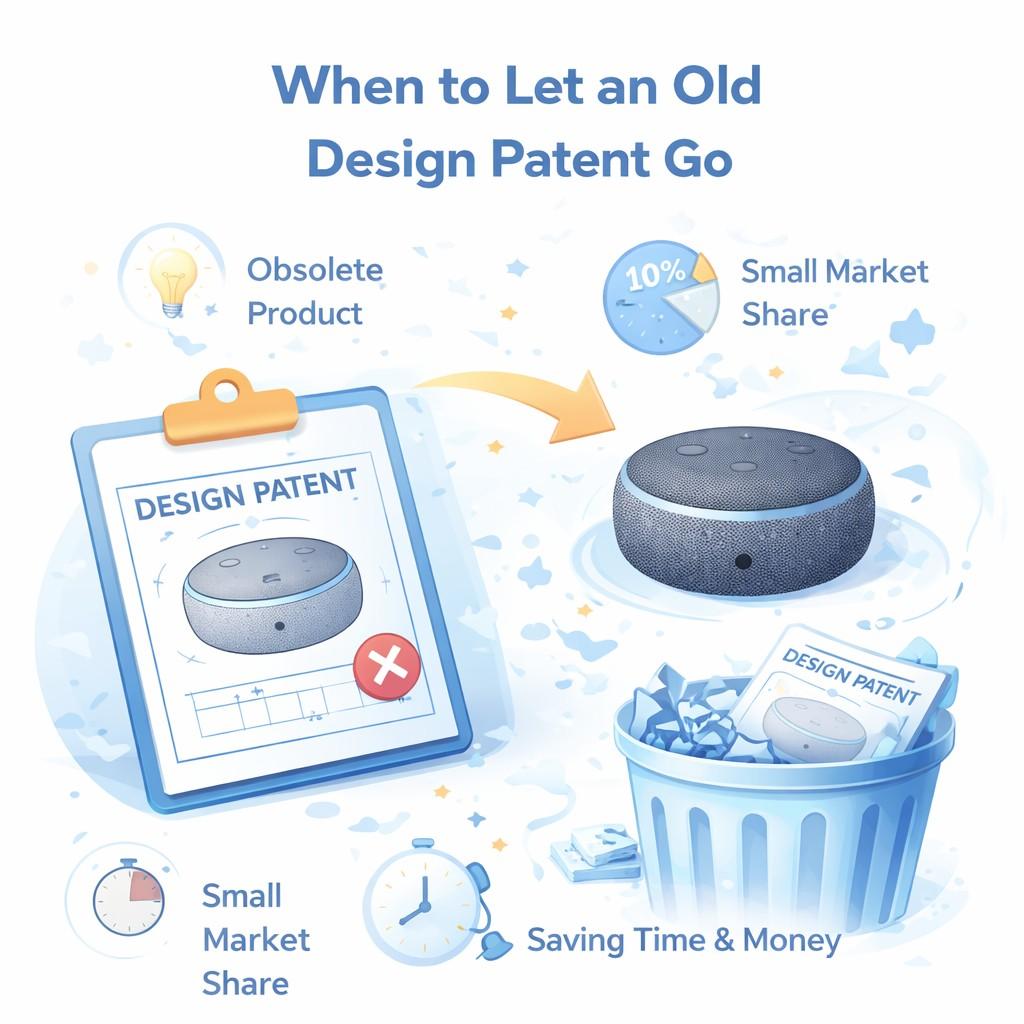 When to Let an Old Design Patent Go

Obsolete Product

10%

Small Market Share

DESIGN PATENT

DESIGN PATENT

Small Market Share

Saving Time & Money